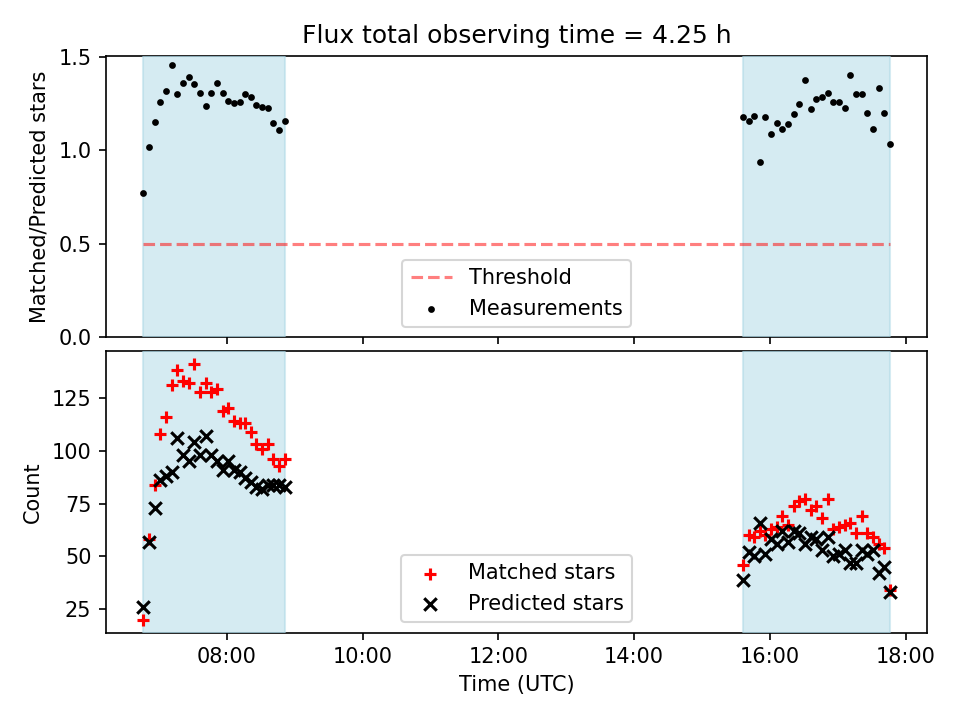 Flux total observing time = 4.25 h

Matched/Predicted stars

1.5
1.0
0.5
0.0

Threshold
Measurements

Count

125
100
75
50
25

Matched stars
Predicted stars

08:00
10:00
12:00
14:00
16:00
18:00

Time (UTC)